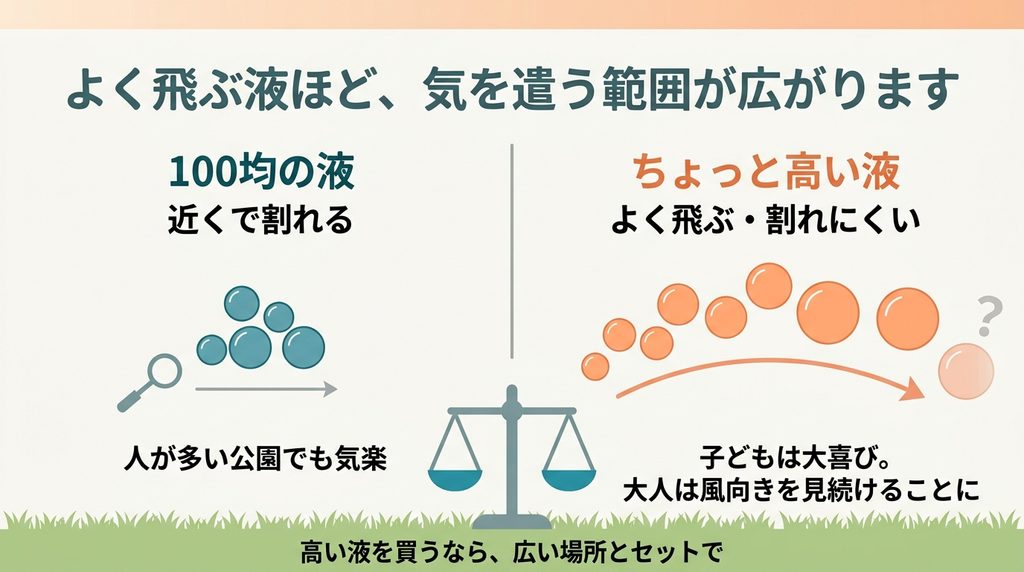 よく飛ぶ液ほど、気を遣う範囲が広がります

100均の液
近くで割れる

人が多い公園でも気楽

ちょっと高い液
よく飛ぶ・割れにくい

?

子どもは大喜び。
大人は風向きを見続けることに

高い液を買うなら、広い場所とセットで